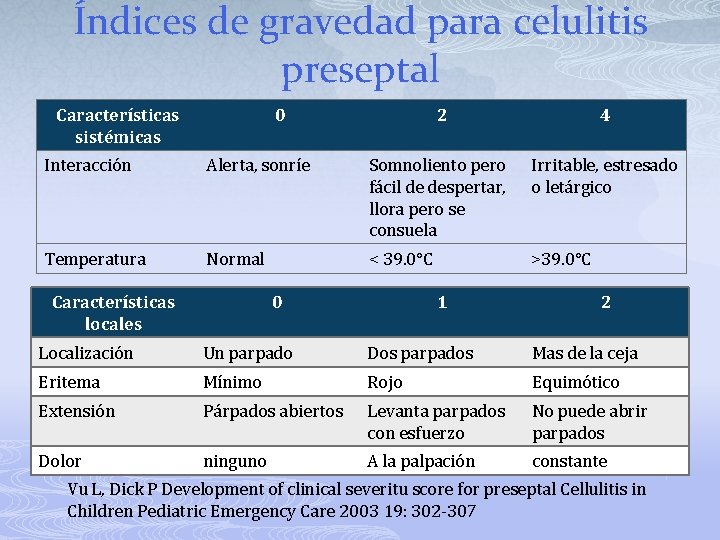 Índices de gravedad para celulitis preseptal

| Características sistémicas | 0 | 2 | 4 |
|---|---|---|---|
| Interacción | Alerta, sonríe | Somnoliento pero fácil de despertar, llora pero se consuela | Irritable, estresado o letárgico |
| Temperatura | Normal | < 39.0°C | >39.0°C |

| Características locales | 0 | 1 | 2 |
|---|---|---|---|
| Localización | Un parpado | Dos parpados | Mas de la ceja |
| Eritema | Mínimo | Rojo | Equimótico |
| Extensión | Párpados abiertos | Levanta parpados con esfuerzo | No puede abrir parpados |
| Dolor | ninguno | A la palpación | constante |

Vu L, Dick P Development of clinical severitu score for preseptal Cellulitis in Children Pediatric Emergency Care 2003 19: 302-307